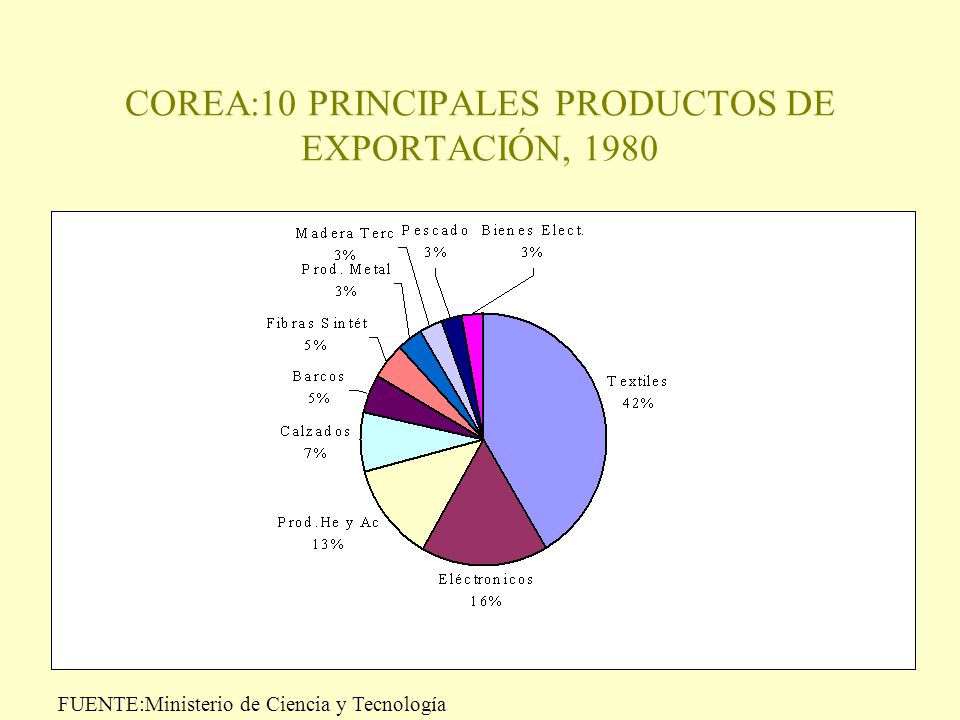 COREA:10 PRINCIPALES PRODUCTOS DE EXPORTACIÓN, 1980

Madera Terc
3%
Pescado
3%
Bienes Elect.
3%
Prod. Metal
3%
Fibras Sintét
5%
Barcos
5%
Calzados
7%
Prod.He y Ac
13%
Eléctronicos
16%
Textiles
42%

FUENTE:Ministerio de Ciencia y Tecnología